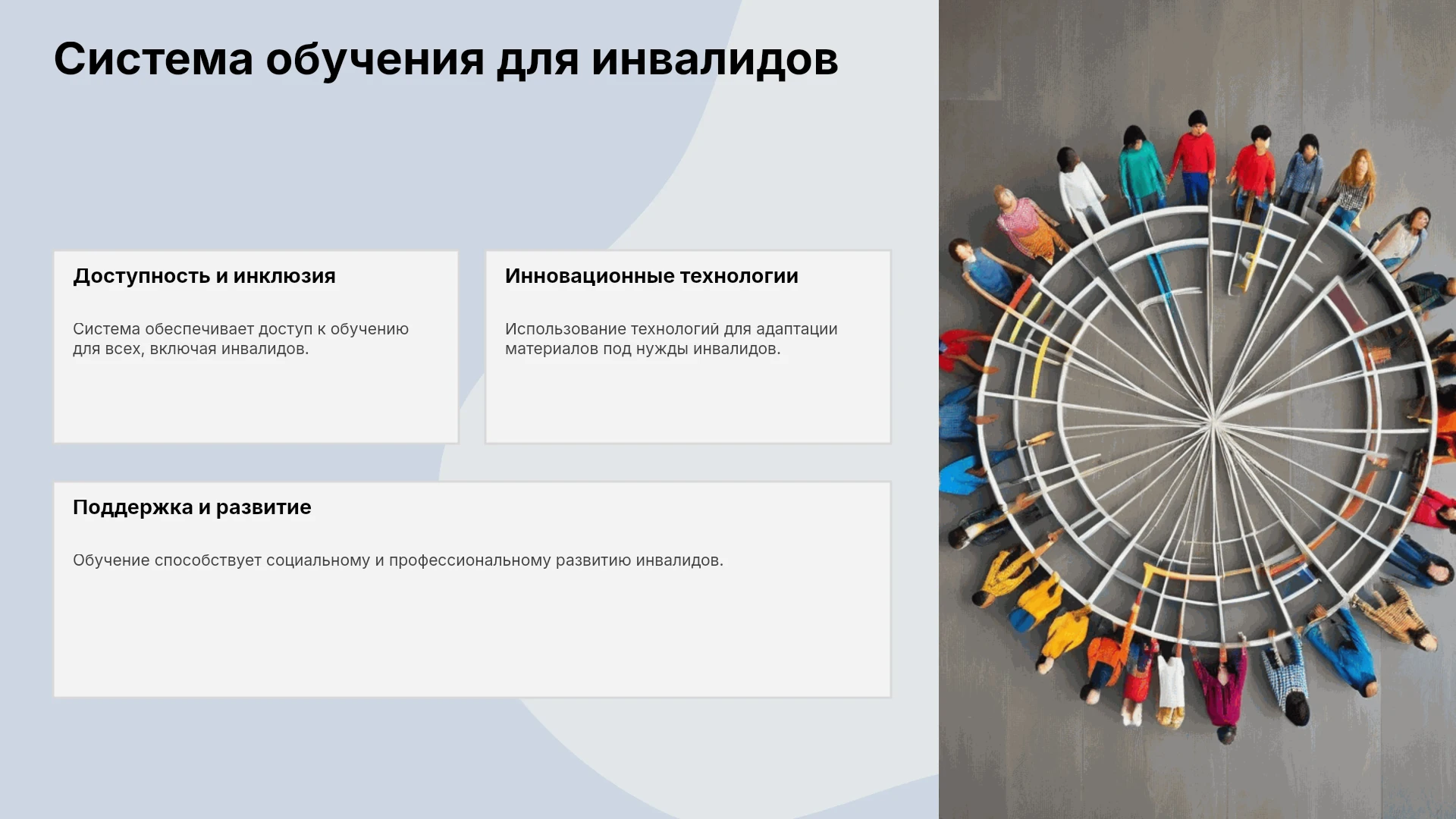 Система обучения для инвалидов

Доступность и инклюзия

Система обеспечивает доступ к обучению для всех, включая инвалидов.

Инновационные технологии

Использование технологий для адаптации материалов под нужды инвалидов.

Поддержка и развитие

Обучение способствует социальному и профессиональному развитию инвалидов.